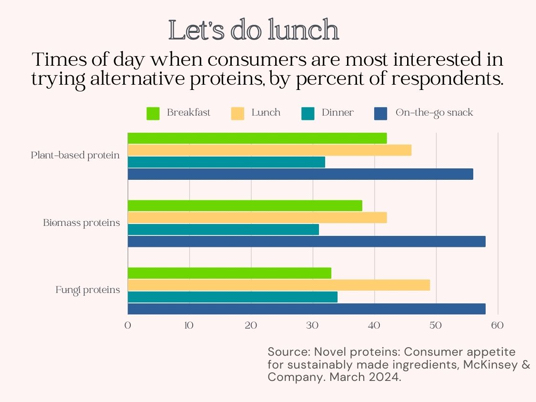 Let's do lunch

Times of day when consumers are most interested in trying alternative proteins, by percent of respondents.

Breakfast
Lunch
Dinner
On-the-go snack

Plant-based protein
Biomass proteins
Fungi proteins

0
10
20
30
40
50
60

Source: Novel proteins: Consumer appetite for sustainably made ingredients, McKinsey & Company. March 2024.